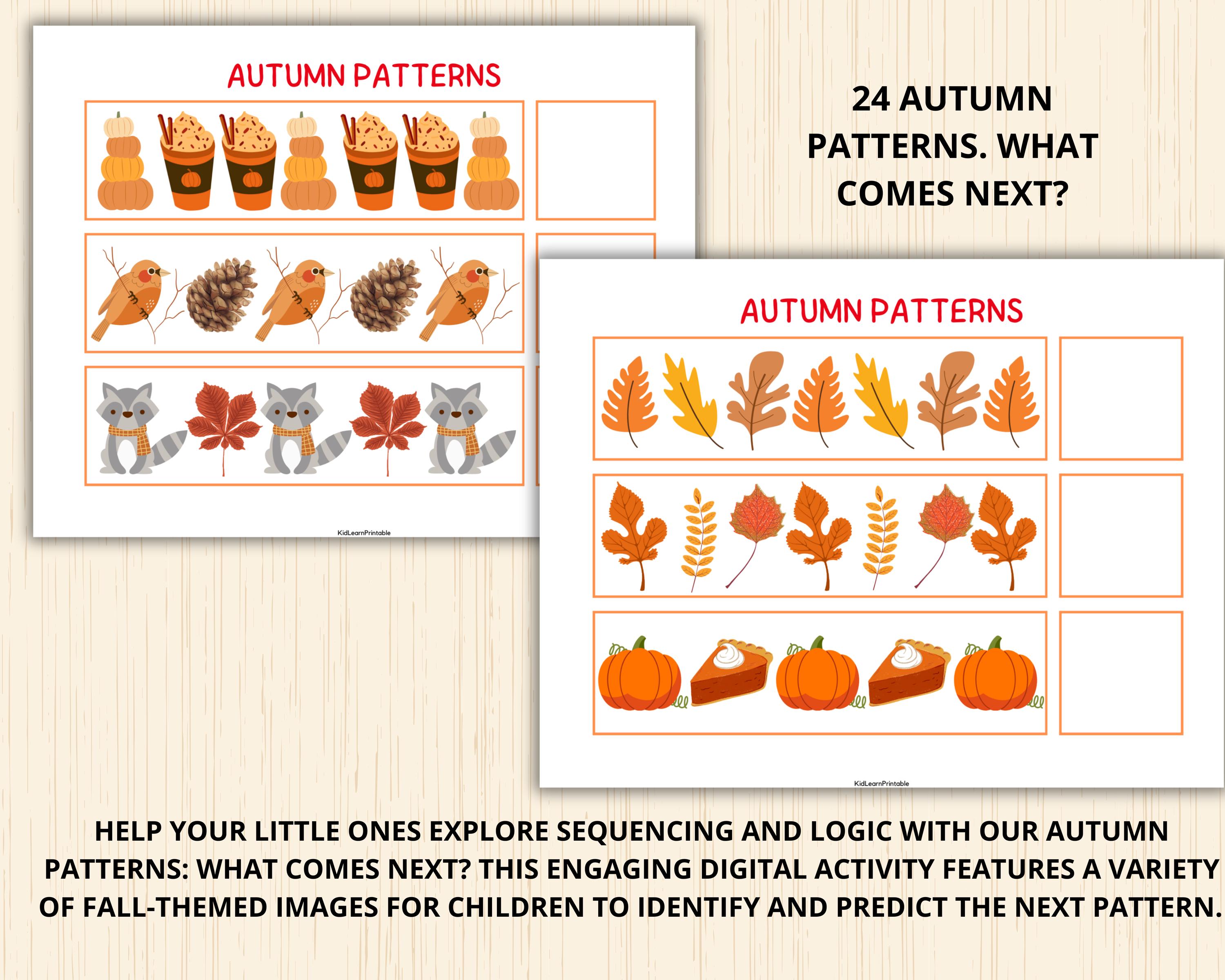 AUTUMN PATTERNS

KidLearnPrintable

24 AUTUMN PATTERNS. WHAT COMES NEXT?

AUTUMN PATTERNS

KidLearnPrintable

HELP YOUR LITTLE ONES EXPLORE SEQUENCING AND LOGIC WITH OUR AUTUMN PATTERNS: WHAT COMES NEXT? THIS ENGAGING DIGITAL ACTIVITY FEATURES A VARIETY OF FALL-THEMED IMAGES FOR CHILDREN TO IDENTIFY AND PREDICT THE NEXT PATTERN.